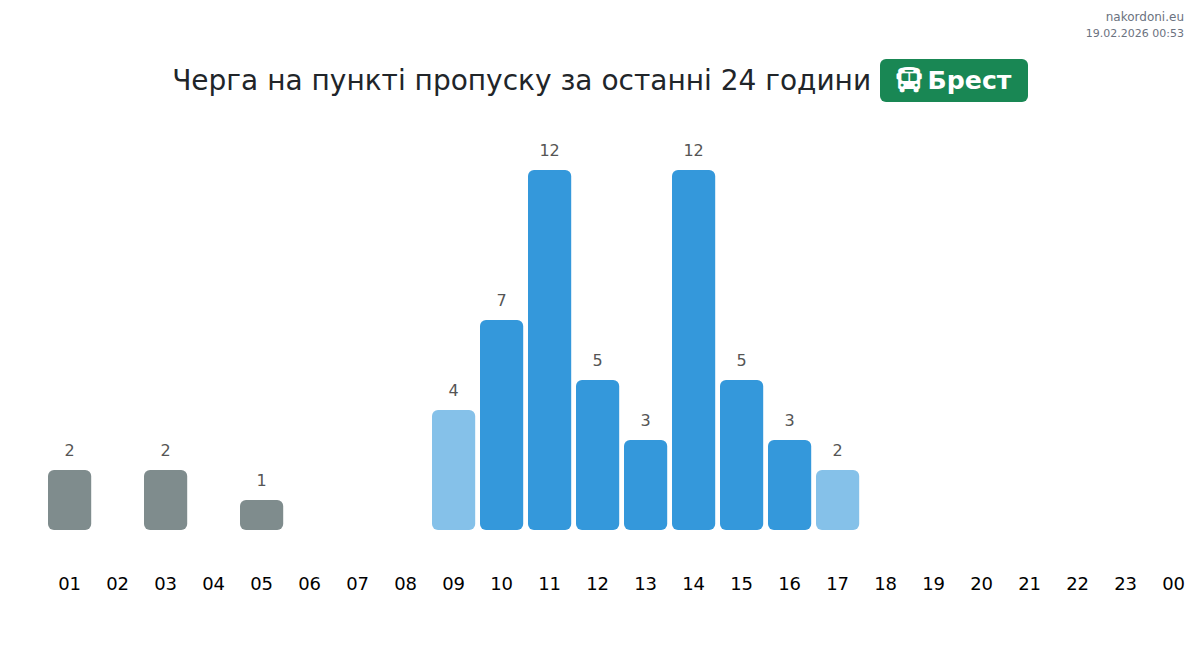 nakordoni.eu
19.02.2026 00:53

Черга на пункті пропуску за останні 24 години Брест

2 2 1 4 7 12 5 3 12 5 3 2

01 02 03 04 05 06 07 08 09 10 11 12 13 14 15 16 17 18 19 20 21 22 23 00